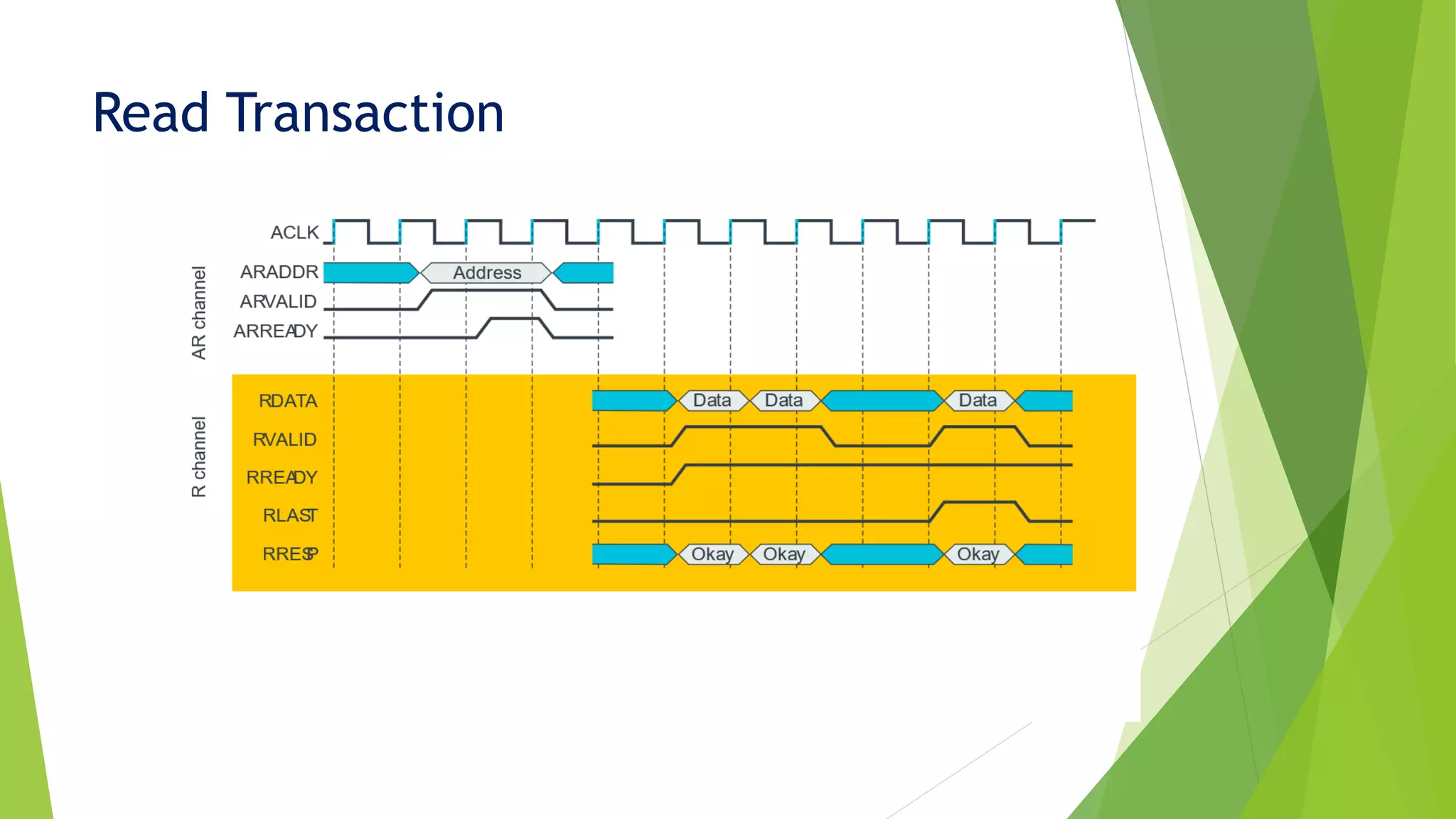 Read Transaction

ACLK

AR channel

ARADDR

Address

ARVALID

ARREADY

R channel

RDATA

Data

Data

Data

RVALID

RREADY

RLAST

RRESP

Okay

Okay

Okay